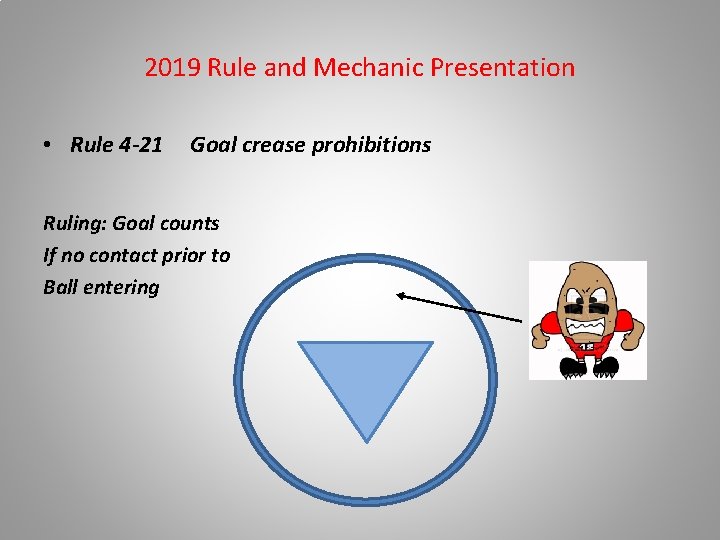 2019 Rule and Mechanic Presentation

• Rule 4-21 Goal crease prohibitions

Ruling: Goal counts
If no contact prior to
Ball entering

12